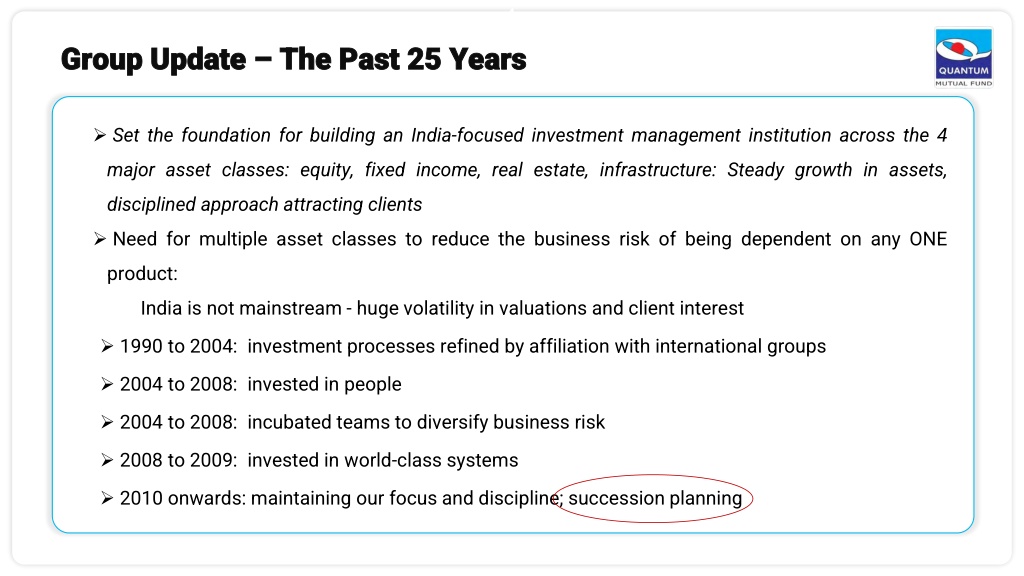 Group Update – The Past 25 Years

QUANTUM
MUTUAL FUND

➢ Set the foundation for building an India-focused investment management institution across the 4 major asset classes: equity, fixed income, real estate, infrastructure: Steady growth in assets, disciplined approach attracting clients

➢ Need for multiple asset classes to reduce the business risk of being dependent on any ONE product:

India is not mainstream - huge volatility in valuations and client interest

➢ 1990 to 2004: investment processes refined by affiliation with international groups

➢ 2004 to 2008: invested in people

➢ 2004 to 2008: incubated teams to diversify business risk

➢ 2008 to 2009: invested in world-class systems

➢ 2010 onwards: maintaining our focus and discipline; succession planning